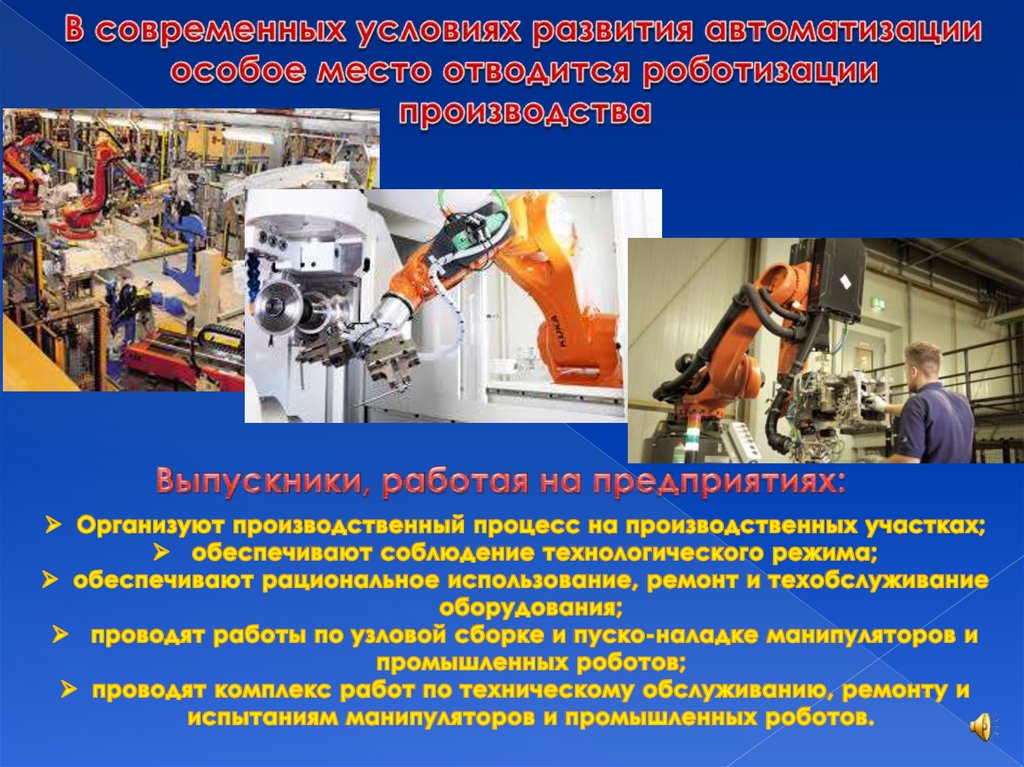 В современных условиях развития автоматизации особое место отводится роботизации производства

KUKA

Выпускники, работая на предприятиях:

➢ Организуют производственный процесс на производственных участках;
➢ обеспечивают соблюдение технологического режима;
➢ обеспечивают рациональное использование, ремонт и техобслуживание оборудования;
➢ проводят работы по узловой сборке и пуско-наладке манипуляторов и промышленных роботов;
➢ проводят комплекс работ по техническому обслуживанию, ремонту и испытаниям манипуляторов и промышленных роботов.